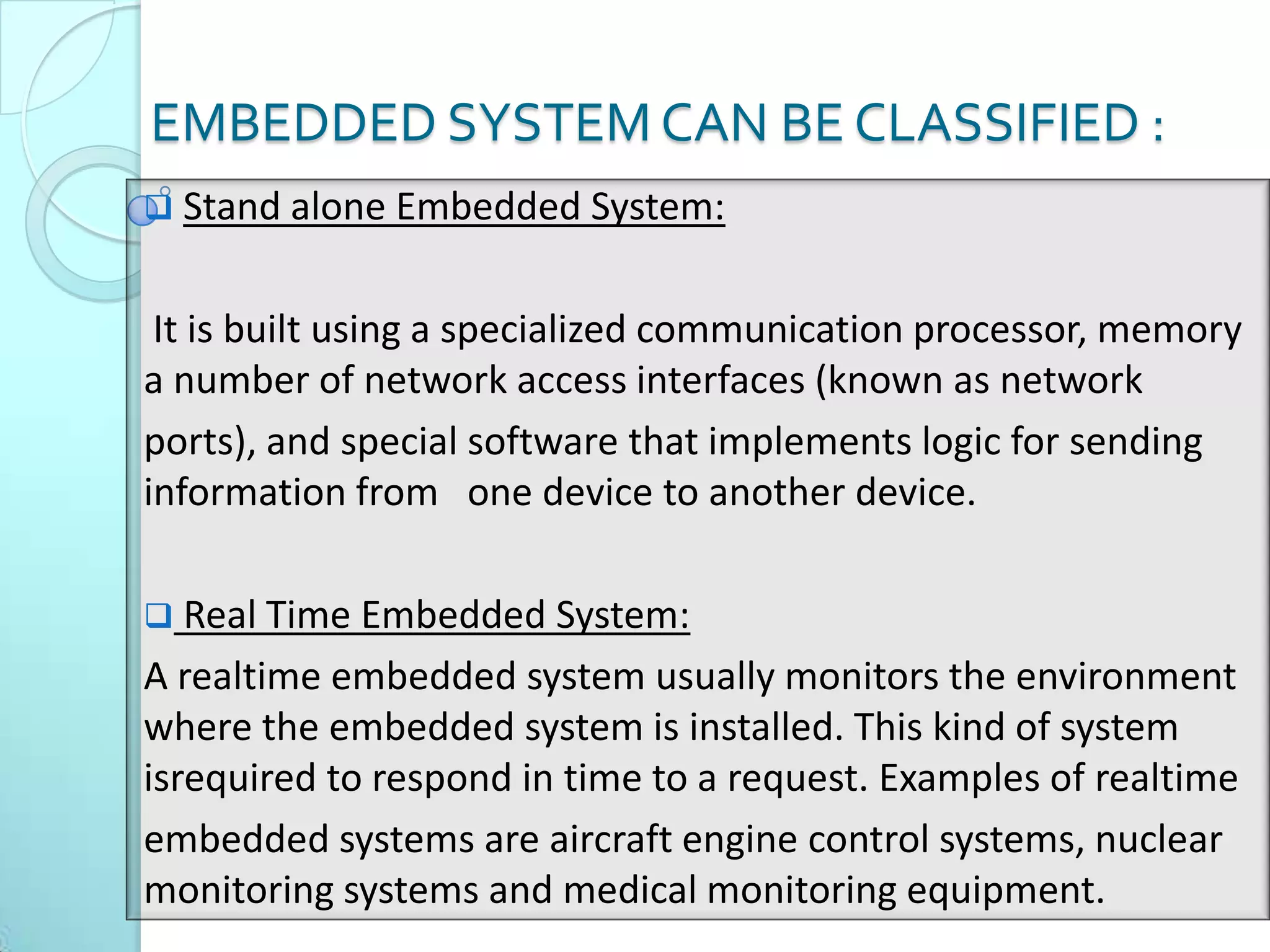 EMBEDDED SYSTEM CAN BE CLASSIFIED :

❑ Stand alone Embedded System:

It is built using a specialized communication processor, memory a number of network access interfaces (known as network ports), and special software that implements logic for sending information from one device to another device.

❑ Real Time Embedded System:

A realtime embedded system usually monitors the environment where the embedded system is installed. This kind of system isrequired to respond in time to a request. Examples of realtime embedded systems are aircraft engine control systems, nuclear monitoring systems and medical monitoring equipment.